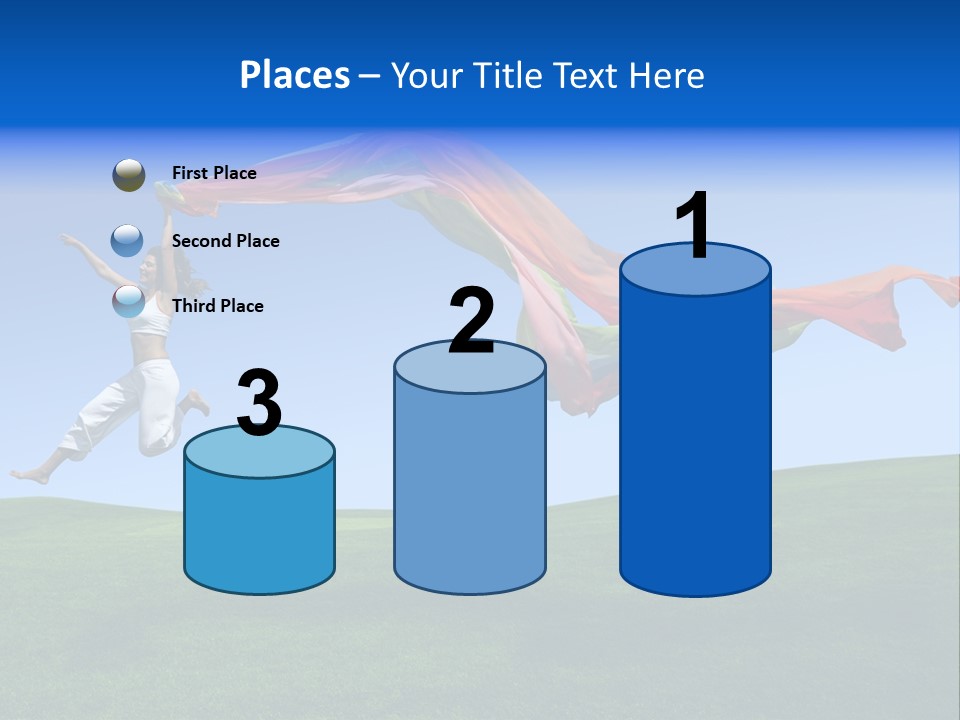 Places – Your Title Text Here

First Place

Second Place

Third Place

3

2

1